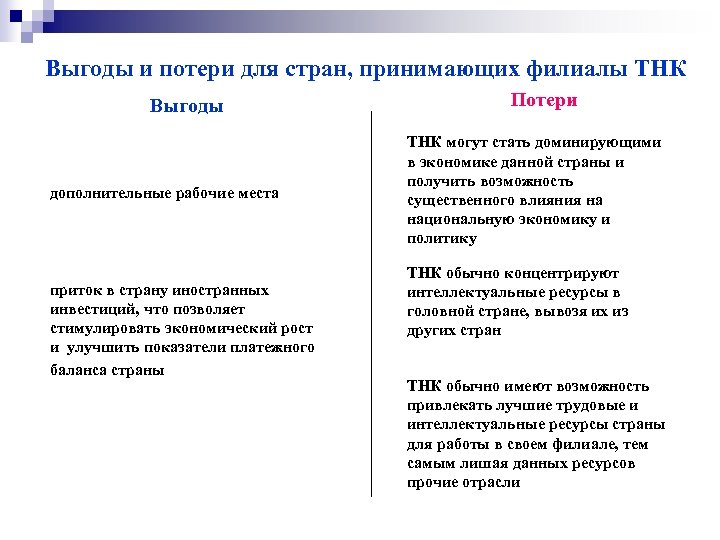 Выгоды и потери для стран, принимающих филиалы ТНК

Выгоды

дополнительные рабочие места

приток в страну иностранных инвестиций, что позволяет стимулировать экономический рост и улучшить показатели платежного баланса страны

Потери

ТНК могут стать доминирующими в экономике данной страны и получить возможность существенного влияния на национальную экономику и политику

ТНК обычно концентрируют интеллектуальные ресурсы в головной стране, вывозя их из других стран

ТНК обычно имеют возможность привлекать лучшие трудовые и интеллектуальные ресурсы страны для работы в своем филиале, тем самым лишая данных ресурсов прочие отрасли